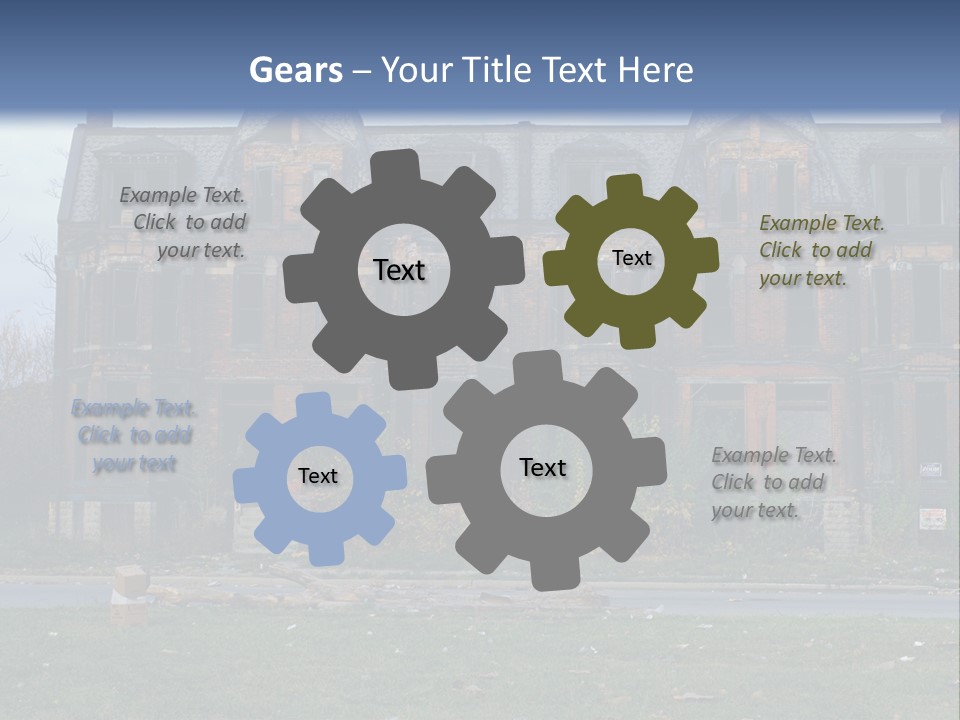 Gears – Your Title Text Here

Example Text. Click to add your text.

Text

Text

Example Text. Click to add your text.

Example Text. Click to add your text

Text

Text

Example Text. Click to add your text.